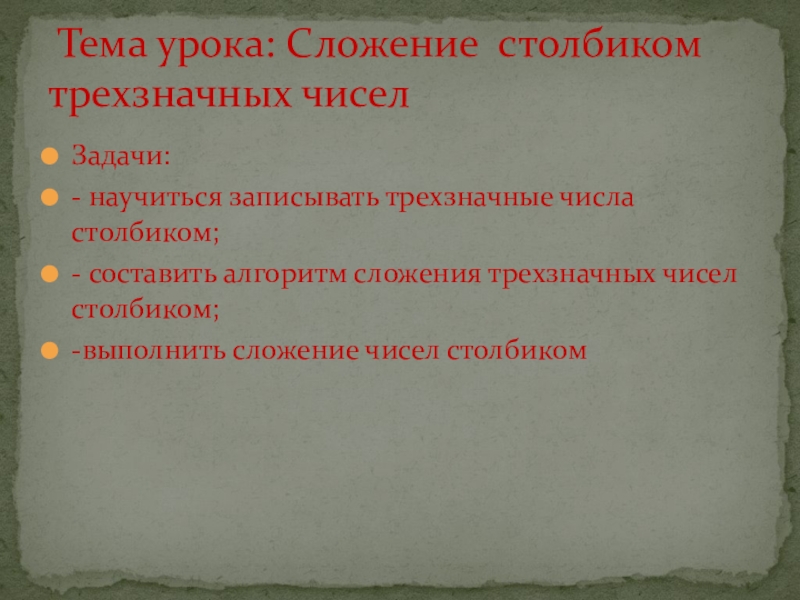 Тема урока: Сложение столбиком трехзначных чисел

Задачи:

- научиться записывать трехзначные числа столбиком;

- составить алгоритм сложения трехзначных чисел столбиком;

-выполнить сложение чисел столбиком